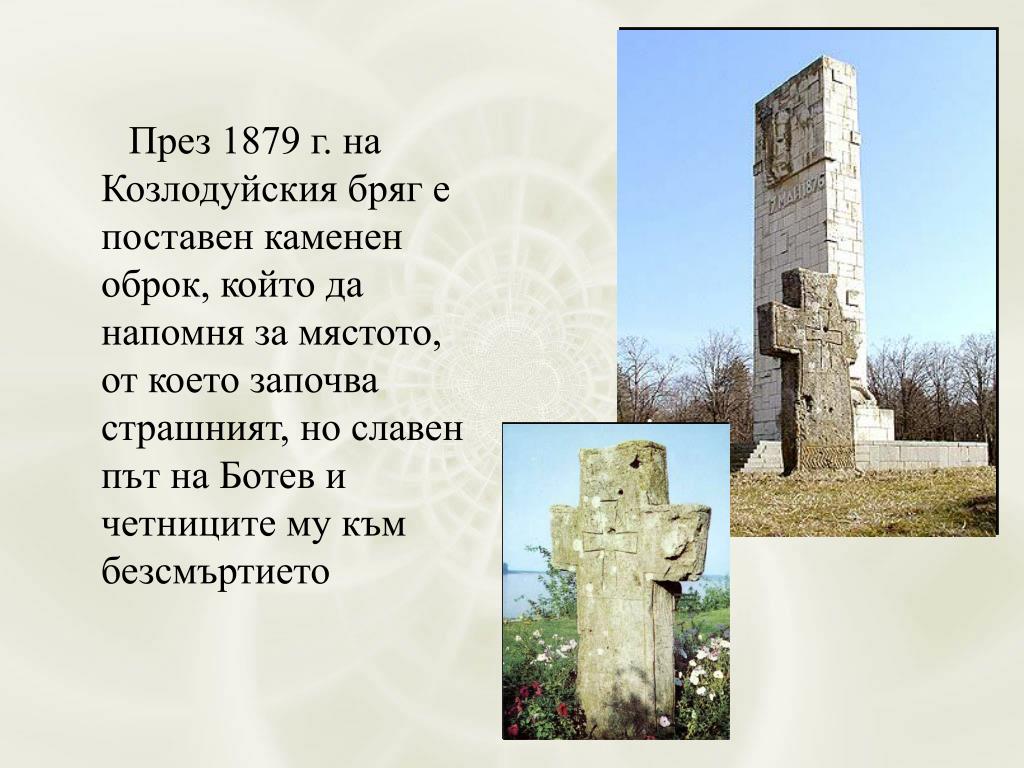 През 1879 г. на Козлодуйския бряг е поставен каменен оброк, който да напомня за мястото, от което започва страшният, но славен път на Ботев и четниците му към безсмъртието

17 МАЙ 1876